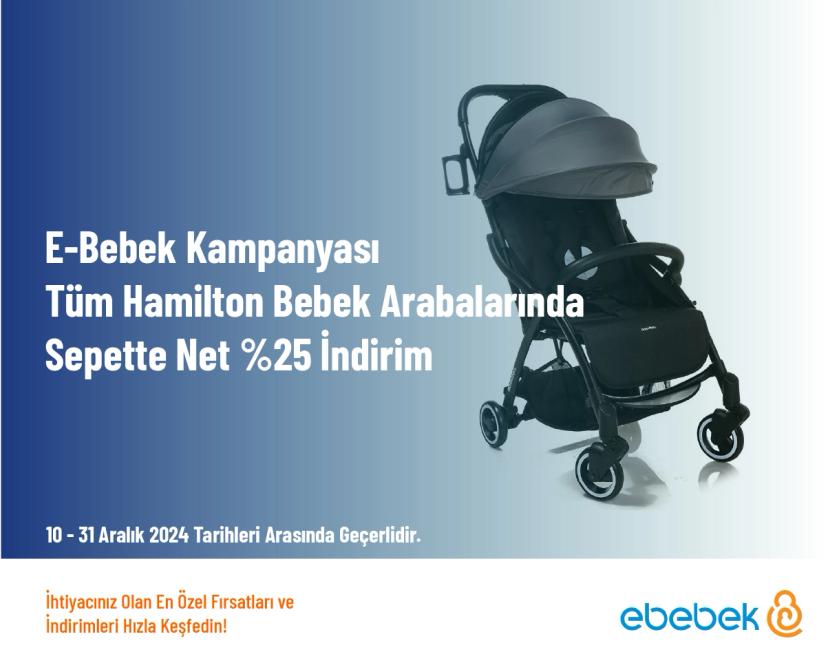 E-Bebek Kampanyası
Tüm Hamilton Bebek Arabalarında
Sepette Net %25 İndirim

10 - 31 Aralık 2024 Tarihleri Arasında Geçerlidir.

İhtiyacınız Olan En Özel Fırsatları ve İndirimleri Hızla Keşfedin!

ebebek